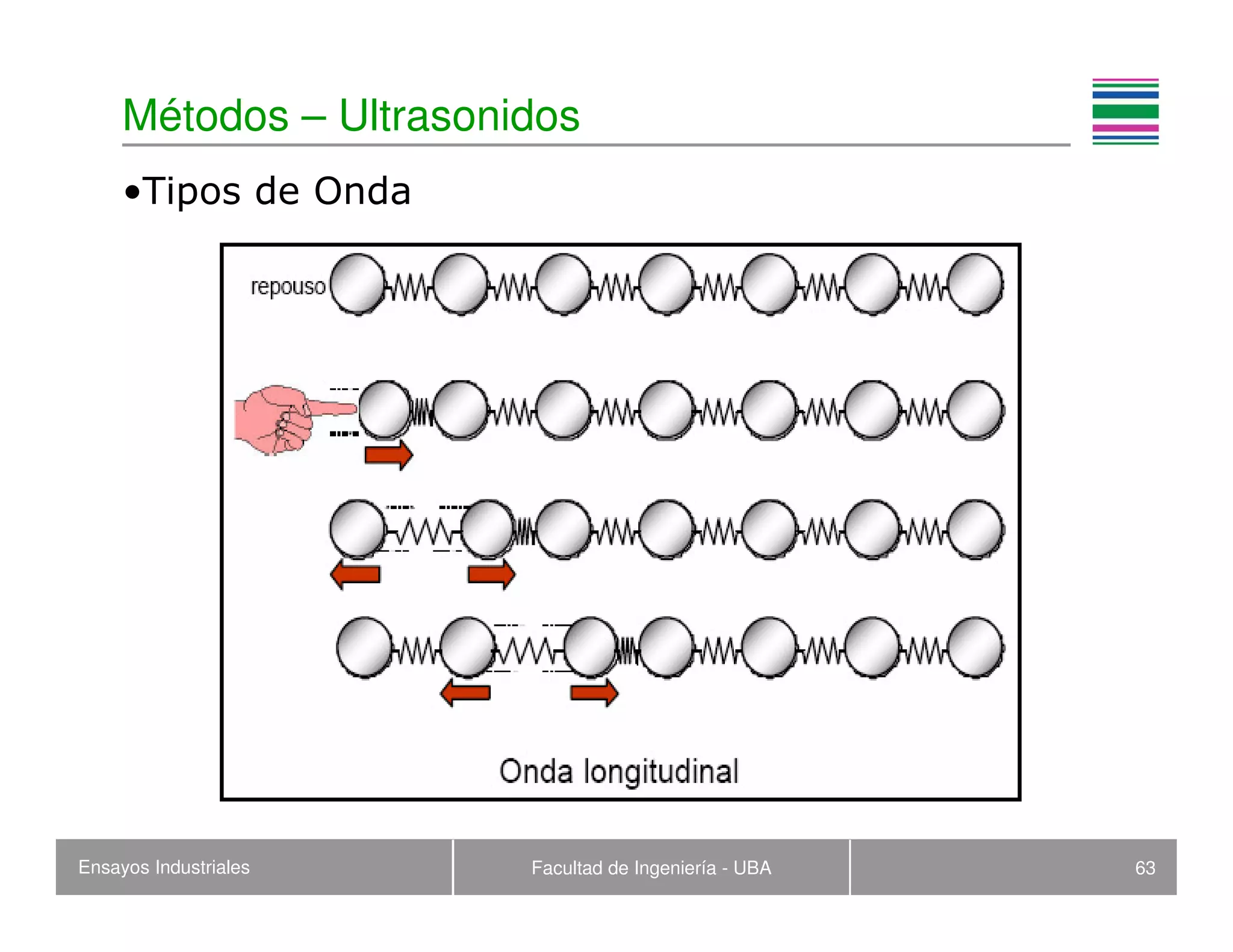 Métodos – Ultrasonidos

•Tipos de Onda

repouso

Onda longitudinal

Ensayos Industriales

Facultad de Ingeniería - UBA

63